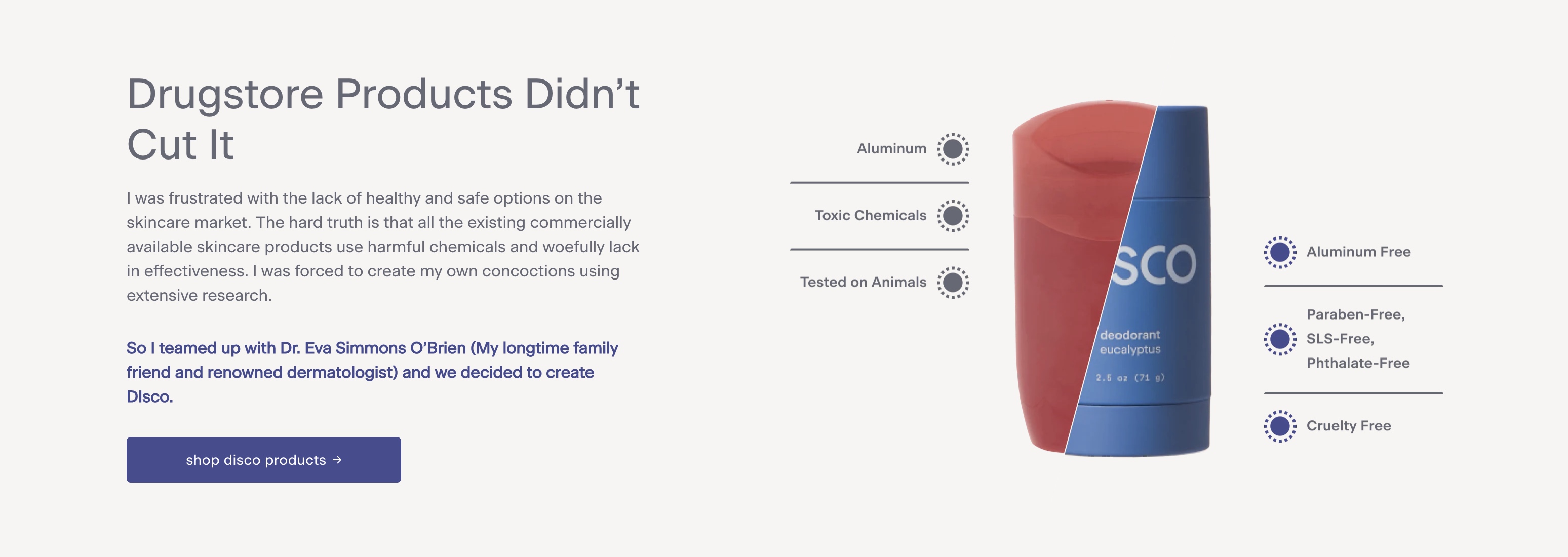 Drugstore Products Didn't Cut It

I was frustrated with the lack of healthy and safe options on the skincare market. The hard truth is that all the existing commercially available skincare products use harmful chemicals and woefully lack in effectiveness. I was forced to create my own concoctions using extensive research.

So I teamed up with Dr. Eva Simmons O'Brien (My longtime family friend and renowned dermatologist) and we decided to create DIsco.

shop disco products →

Aluminum

Toxic Chemicals

Tested on Animals

SCO

deodorant eucalyptus

2.5 oz (71 g)

Aluminum Free

Paraben-Free, SLS-Free, Phthalate-Free

Cruelty Free